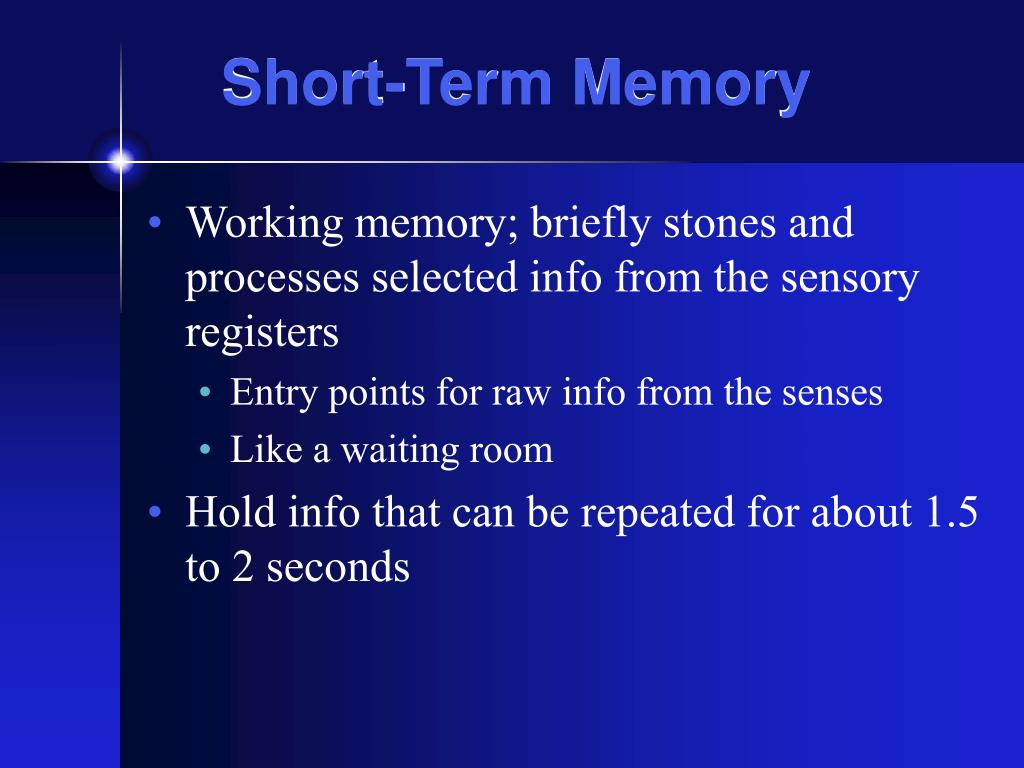 Short-Term Memory

• Working memory; briefly stones and processes selected info from the sensory registers
  • Entry points for raw info from the senses
  • Like a waiting room
• Hold info that can be repeated for about 1.5 to 2 seconds